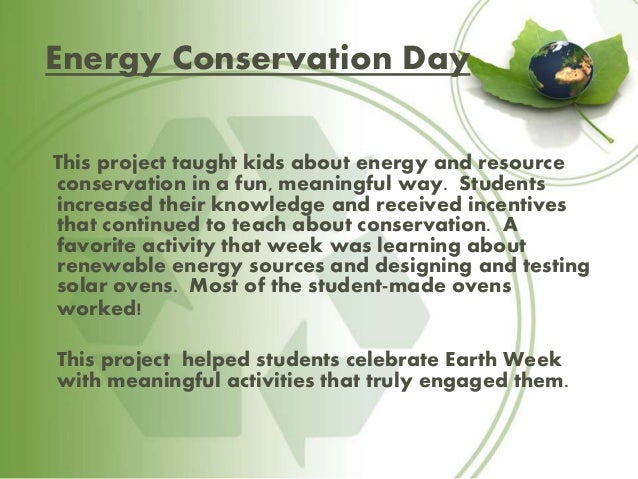 Energy Conservation Day

This project taught kids about energy and resource conservation in a fun, meaningful way. Students increased their knowledge and received incentives that continued to teach about conservation. A favorite activity that week was learning about renewable energy sources and designing and testing solar ovens. Most of the student-made ovens worked!

This project helped students celebrate Earth Week with meaningful activities that truly engaged them.